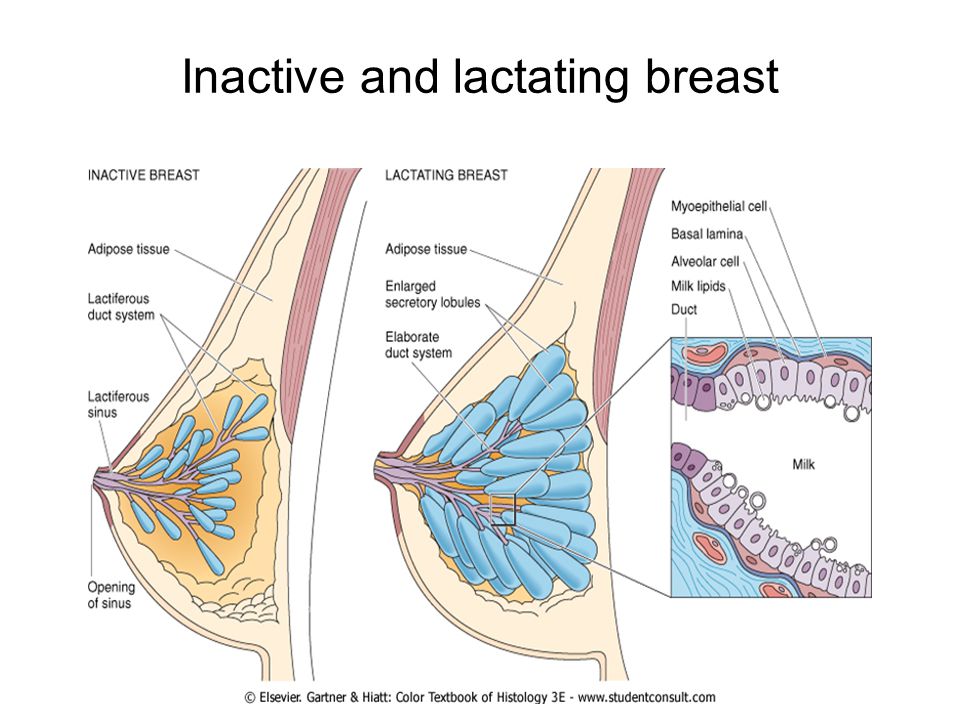 Inactive and lactating breast

INACTIVE BREAST

Adipose tissue

Lactiferous duct system

Lactiferous sinus

Opening of sinus

LACTATING BREAST

Adipose tissue

Enlarged secretory lobules

Elaborate duct system

Myoepithelial cell

Basal lamina

Alveolar cell

Milk lipids

Duct

Milk

© Elsevier. Gartner & Hiatt: Color Textbook of Histology 3E - www.studentconsult.com